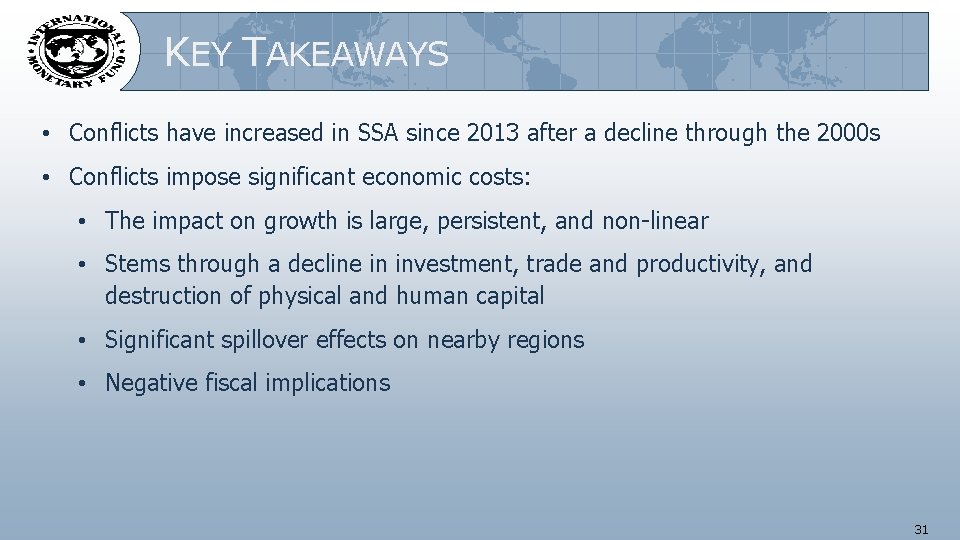 INTERNATIONAL MONETARY FUND

KEY TAKEAWAYS

• Conflicts have increased in SSA since 2013 after a decline through the 2000s

• Conflicts impose significant economic costs:

• The impact on growth is large, persistent, and non-linear

• Stems through a decline in investment, trade and productivity, and destruction of physical and human capital

• Significant spillover effects on nearby regions

• Negative fiscal implications

31